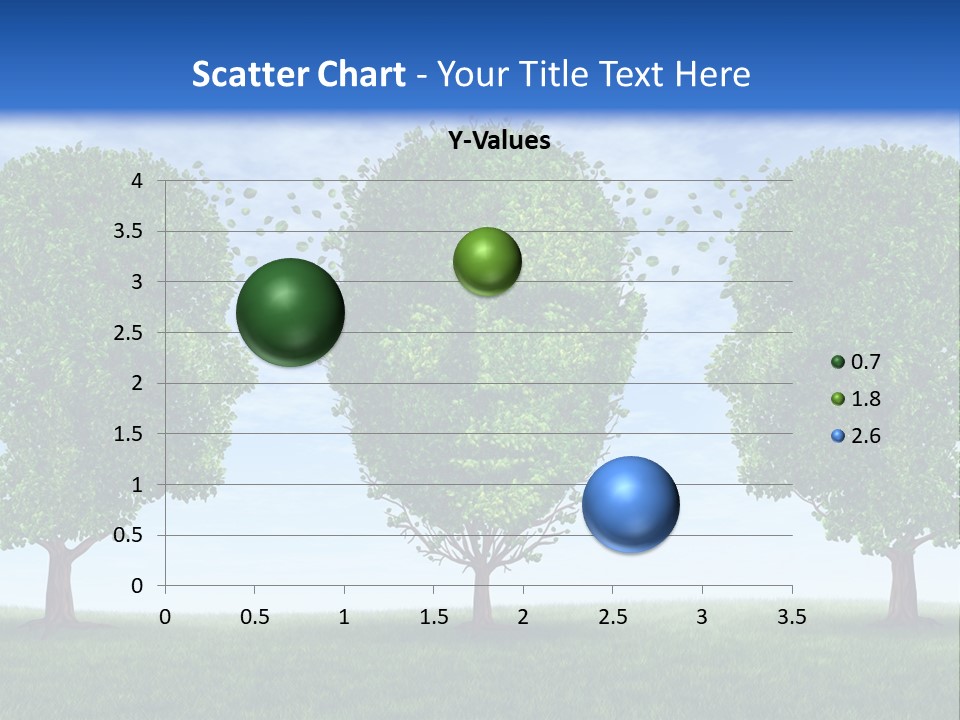 Scatter Chart - Your Title Text Here

Y-Values

4
3.5
3
2.5
2
1.5
1
0.5
0

0 0.5 1 1.5 2 2.5 3 3.5

0.7
1.8
2.6